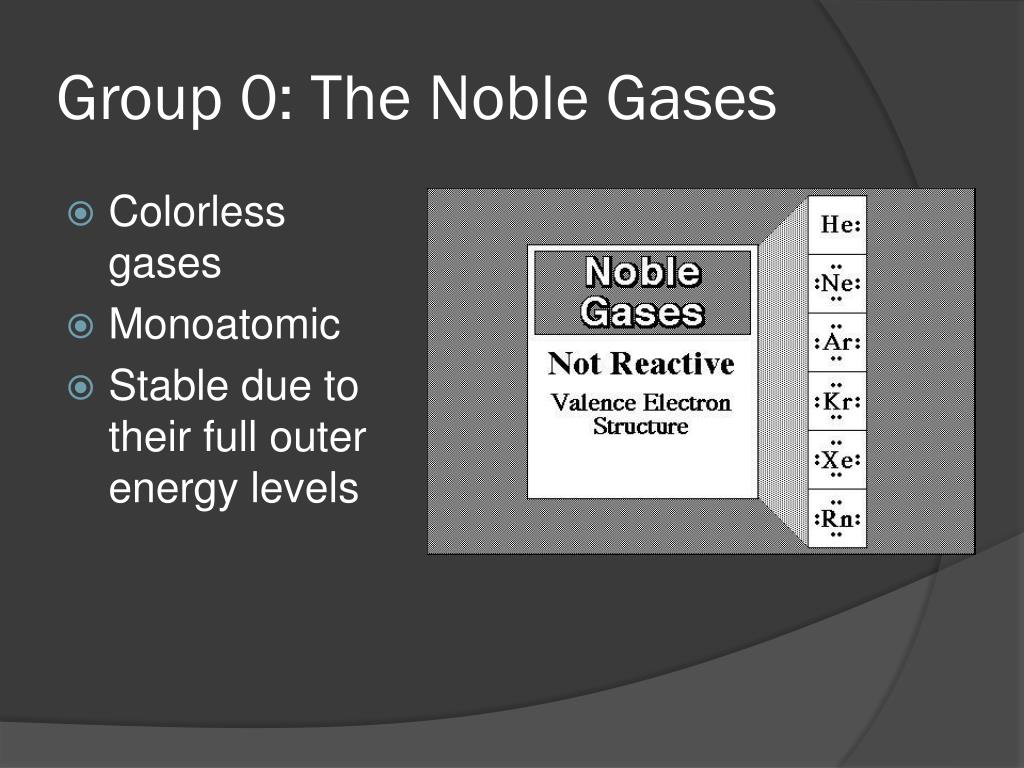 Group 0: The Noble Gases

Colorless gases
Monoatomic
Stable due to their full outer energy levels

Noble Gases
Not Reactive
Valence Electron Structure

He:
:Ne:
:Ar:
:Kr:
:Xe:
:Rn: